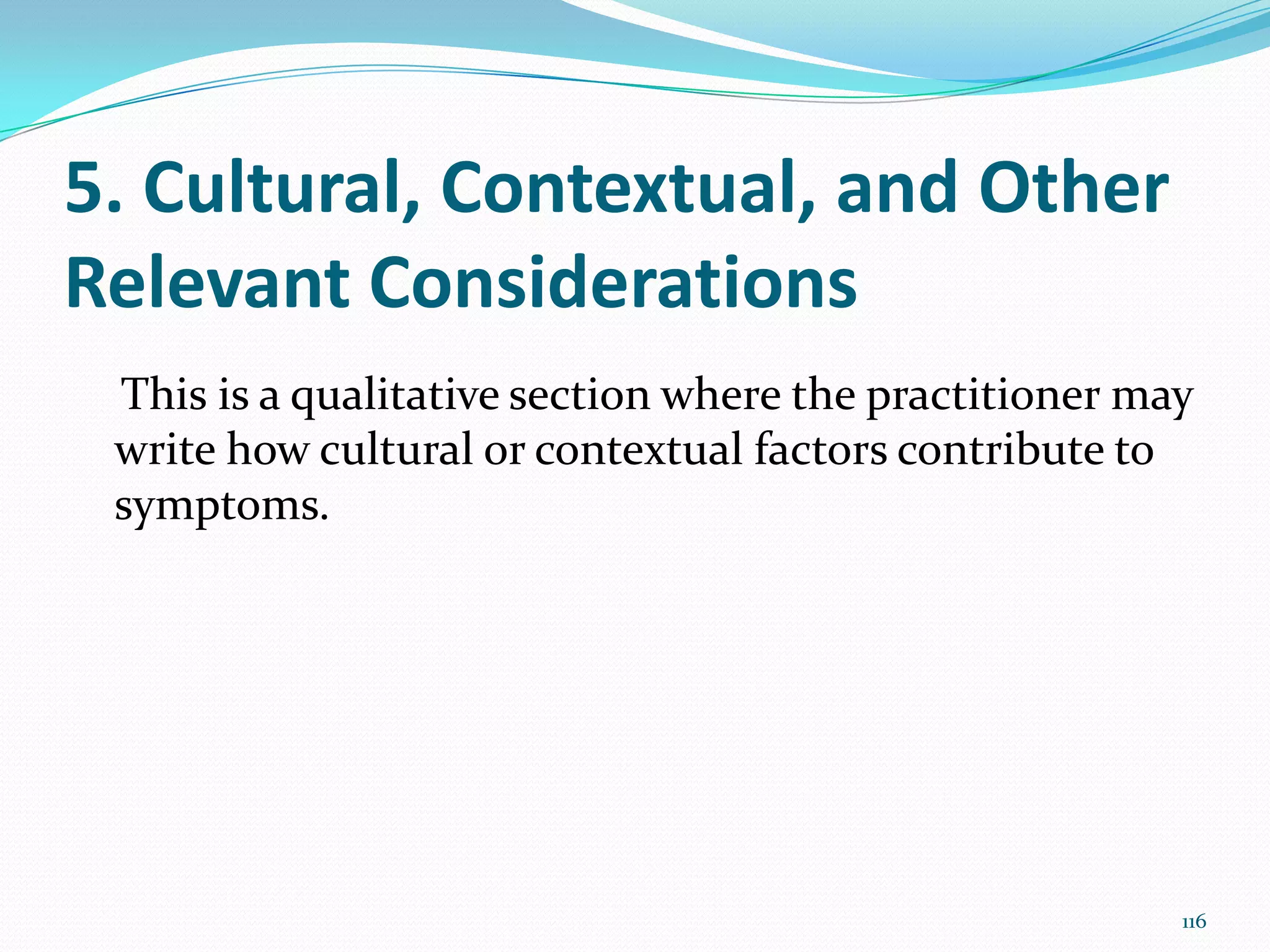 5. Cultural, Contextual, and Other Relevant Considerations

This is a qualitative section where the practitioner may write how cultural or contextual factors contribute to symptoms.

116